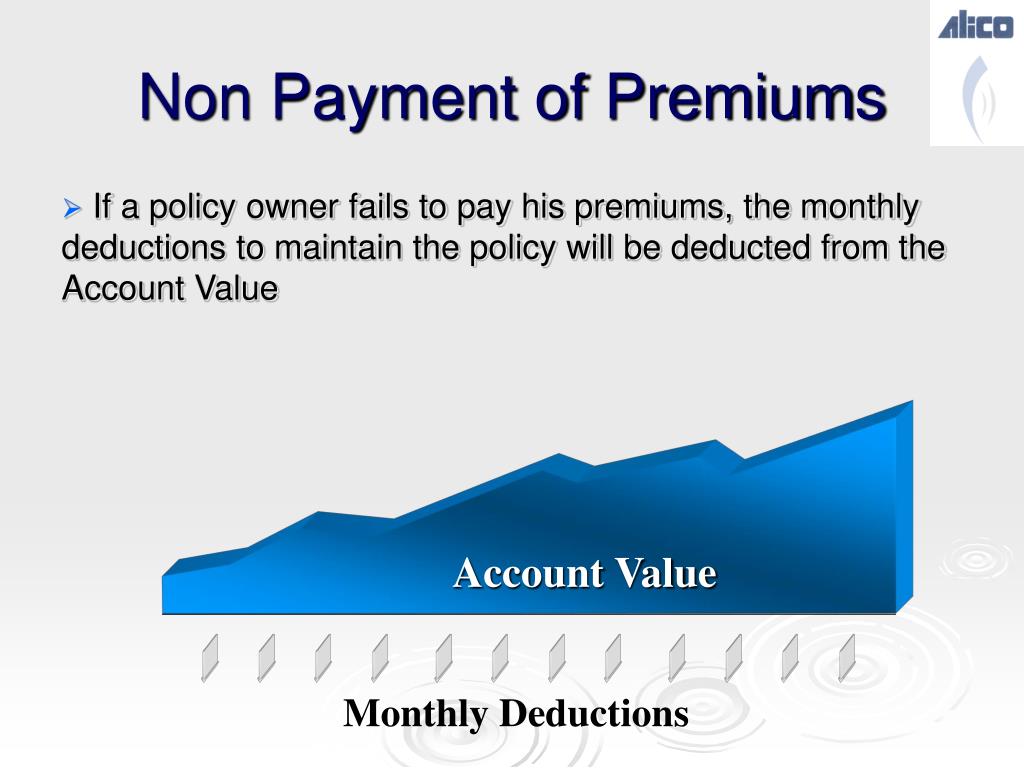 ALICO

Non Payment of Premiums

➢ If a policy owner fails to pay his premiums, the monthly deductions to maintain the policy will be deducted from the Account Value

Account Value

Monthly Deductions